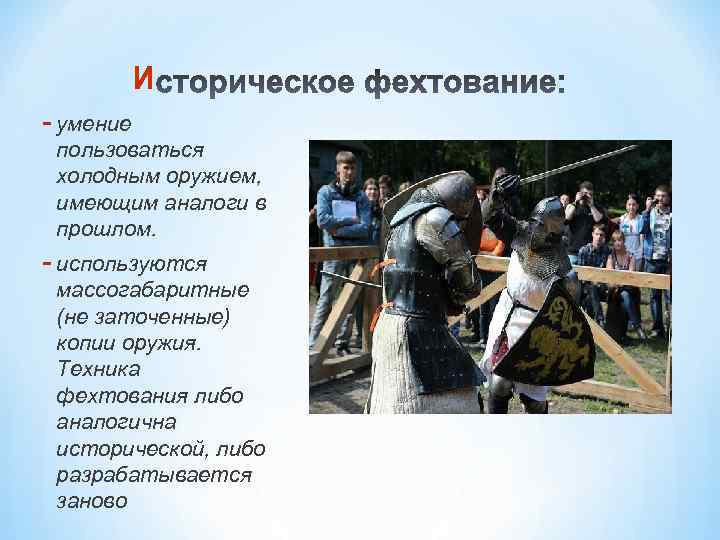 Историческое фехтование:

- умение пользоваться холодным оружием, имеющим аналоги в прошлом.

- используются массогабаритные (не заточенные) копии оружия. Техника фехтования либо аналогична исторической, либо разрабатывается заново